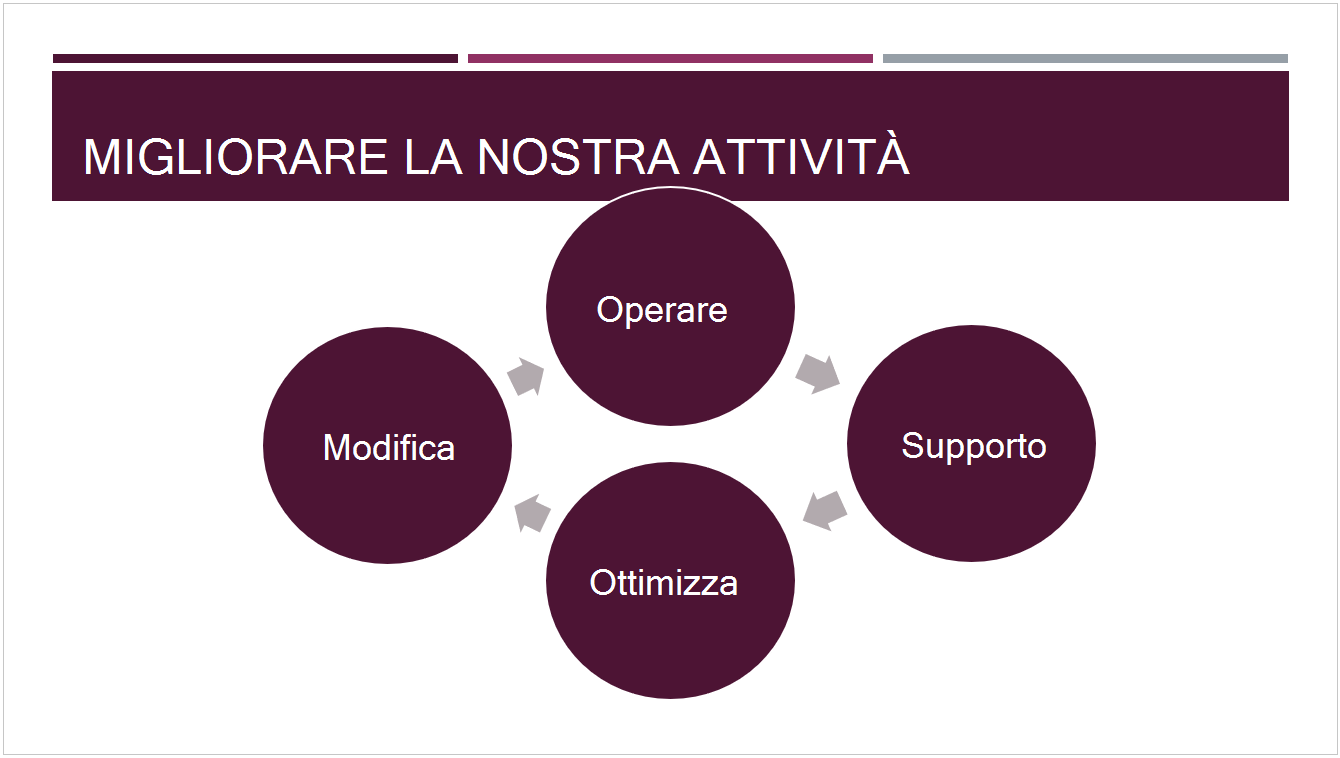 MIGLIORARE LA NOSTRA ATTIVITÀ

Operare

Supporto

Ottimizza

Modifica